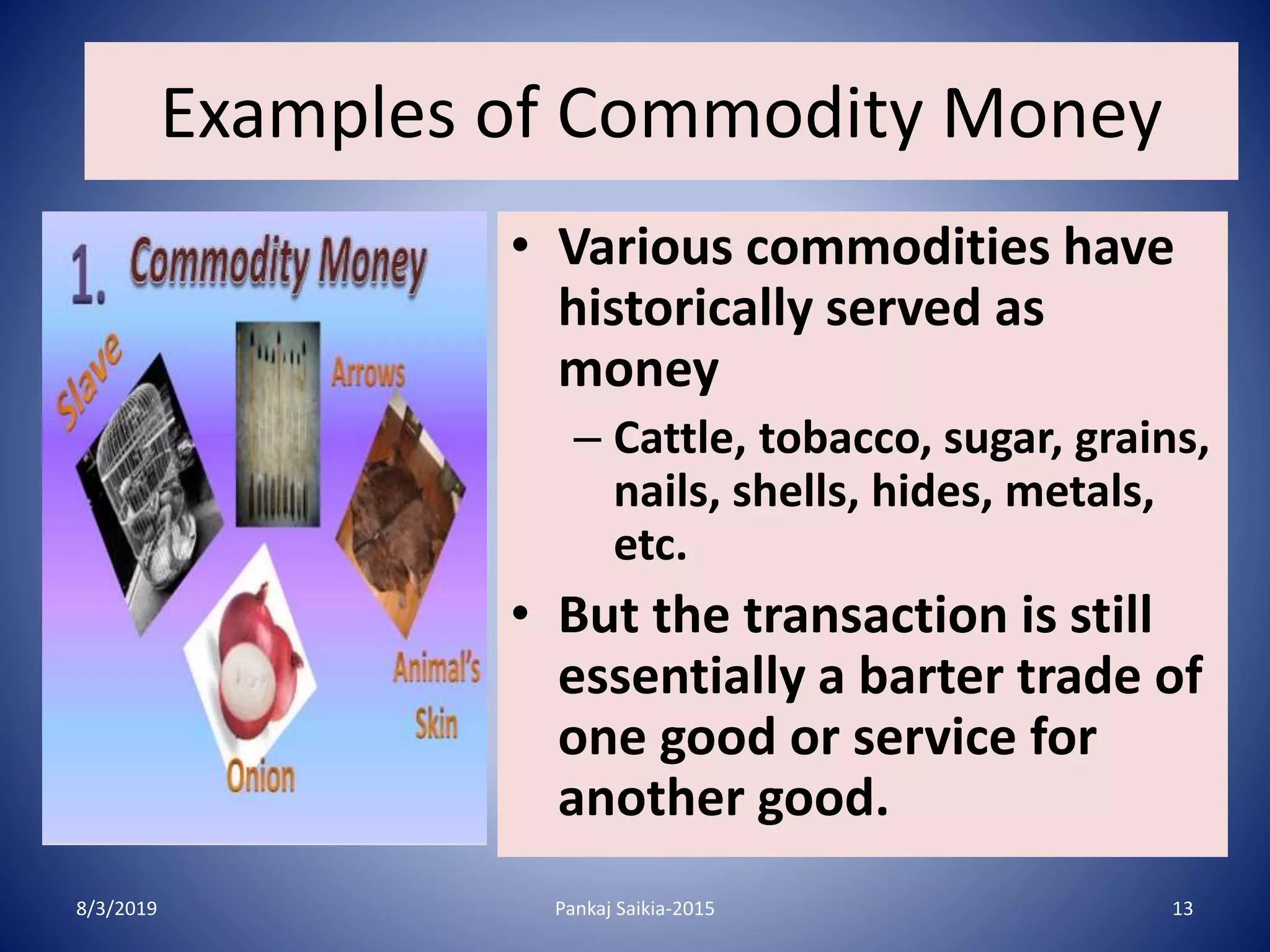 Examples of Commodity Money

1. Commodity Money

Slave

Arrows

Animal's Skin

Onion

• Various commodities have historically served as money
– Cattle, tobacco, sugar, grains, nails, shells, hides, metals, etc.

• But the transaction is still essentially a barter trade of one good or service for another good.

8/3/2019

Pankaj Saikia-2015

13